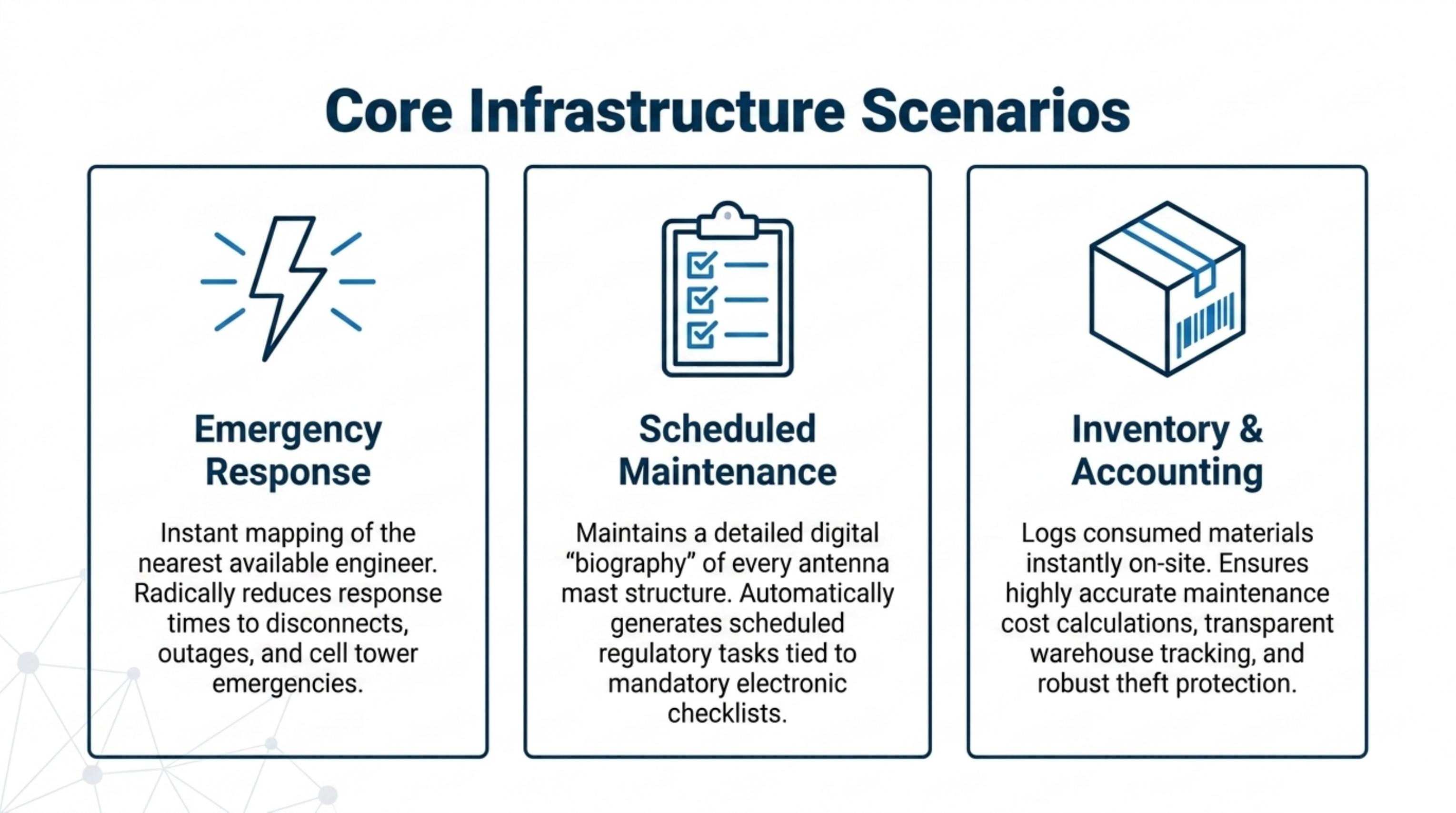 Core Infrastructure Scenarios

Emergency Response

Instant mapping of the nearest available engineer. Radically reduces response times to disconnects, outages, and cell tower emergencies.

Scheduled Maintenance

Maintains a detailed digital "biography" of every antenna mast structure. Automatically generates scheduled regulatory tasks tied to mandatory electronic checklists.

Inventory & Accounting

Logs consumed materials instantly on-site. Ensures highly accurate maintenance cost calculations, transparent warehouse tracking, and robust theft protection.